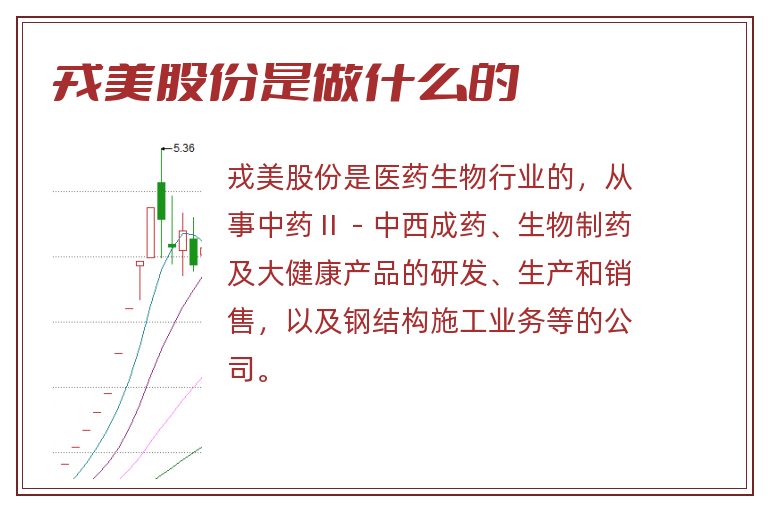 戎美股份是做什么的

5.36

戎美股份是医药生物行业的，从事中药 II - 中西成药、生物制药及大健康产品的研发、生产和销售，以及钢结构施工业务等的公司。